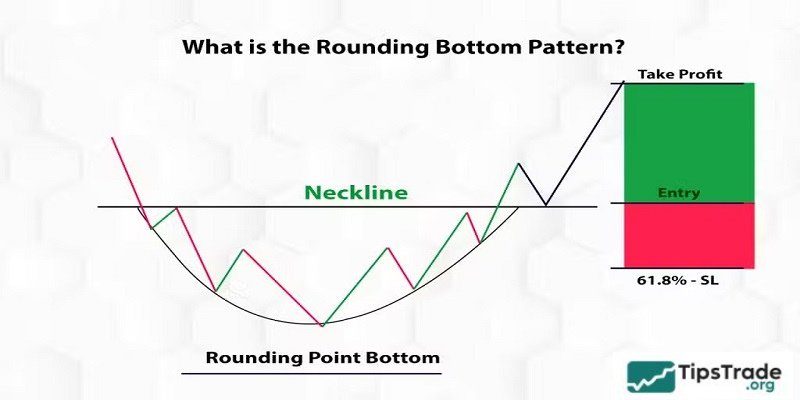 What is the Rounding Bottom Pattern?

Take Profit

Neckline

Entry

61.8% - SL

Rounding Point Bottom

TipsTrade
.org